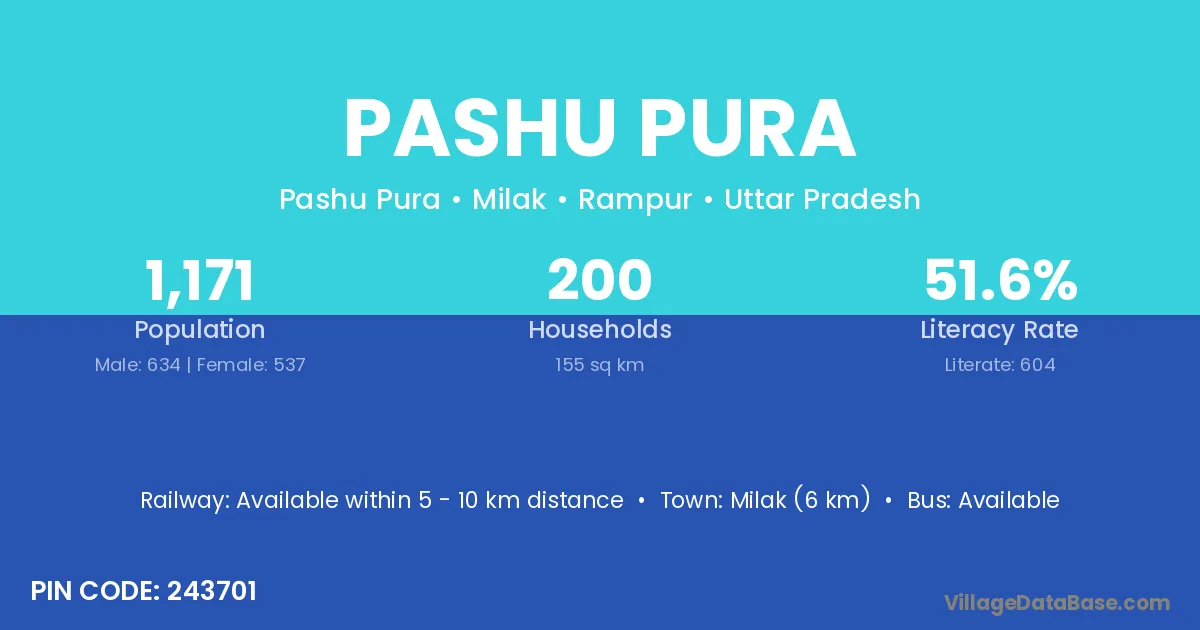 PASHU PURA

Pashu Pura • Milak • Rampur • Uttar Pradesh

1,171
Population
Male: 634 | Female: 537

200
Households
155 sq km

51.6%
Literacy Rate
Literate: 604

Railway: Available within 5 - 10 km distance • Town: Milak (6 km) • Bus: Available

PIN CODE: 243701

VillageDataBase.com